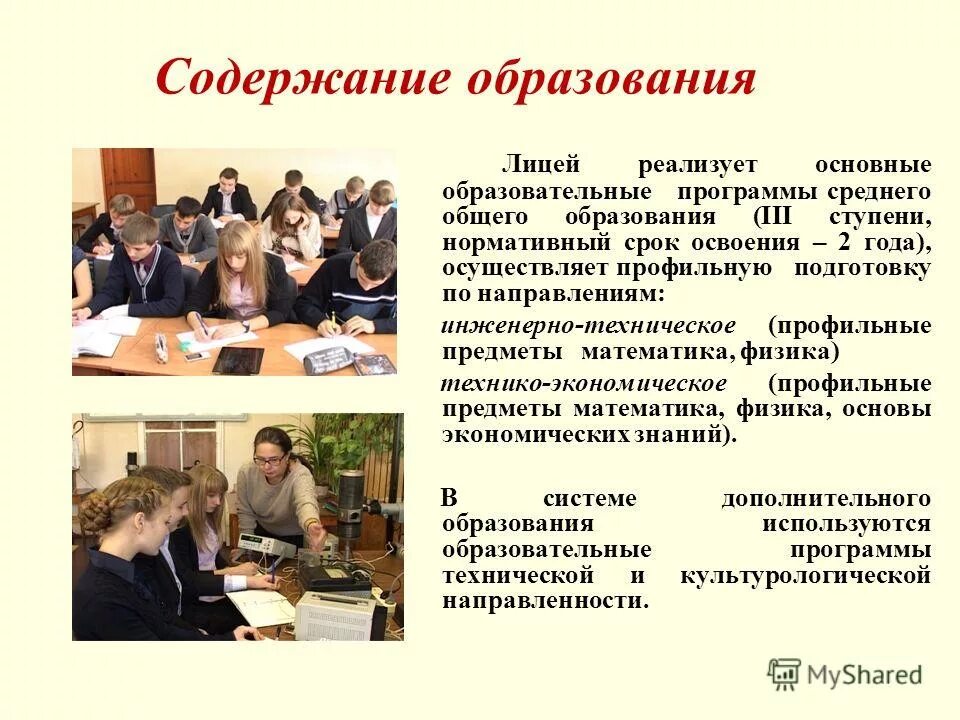 Содержание образования

Лицей реализует основные образовательные программы среднего общего образования (III ступени, нормативный срок освоения – 2 года), осуществляет профильную подготовку по направлениям:

инженерно-техническое (профильные предметы математика, физика)

технико-экономическое (профильные предметы математика, физика, основы экономических знаний).

В системе дополнительного образования используются образовательные программы технической и культурологической направленности.

MyShared